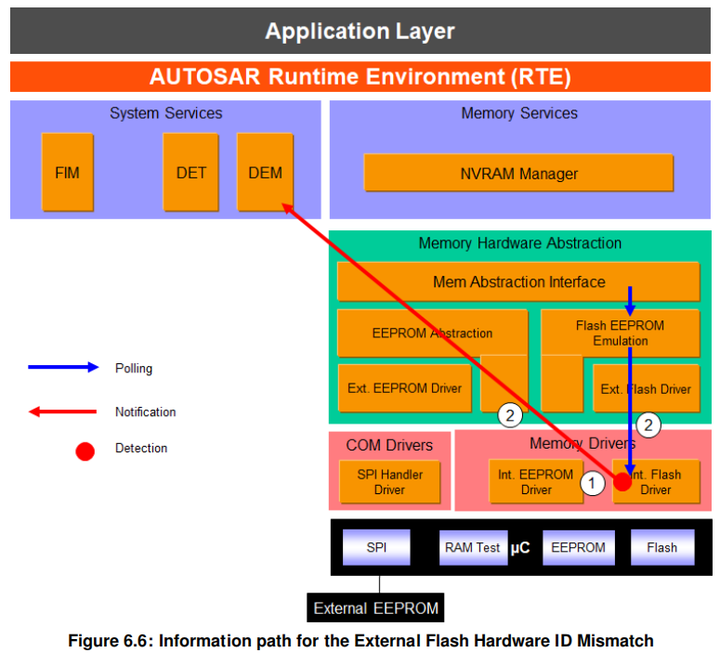 Application Layer

AUTOSAR Runtime Environment (RTE)

System Services

FIM

DET

DEM

Memory Services

NVRAM Manager

Memory Hardware Abstraction

Mem Abstraction Interface

EEPROM Abstraction

Flash EEPROM Emulation

Ext. EEPROM Driver

Ext. Flash Driver

2

2

Polling

Notification

Detection

COM Drivers

SPI Handler Driver

Memory Drivers

Int. EEPROM Driver

1

Int. Flash Driver

SPI

RAM Test

μC

EEPROM

Flash

External EEPROM

Figure 6.6: Information path for the External Flash Hardware ID Mismatch